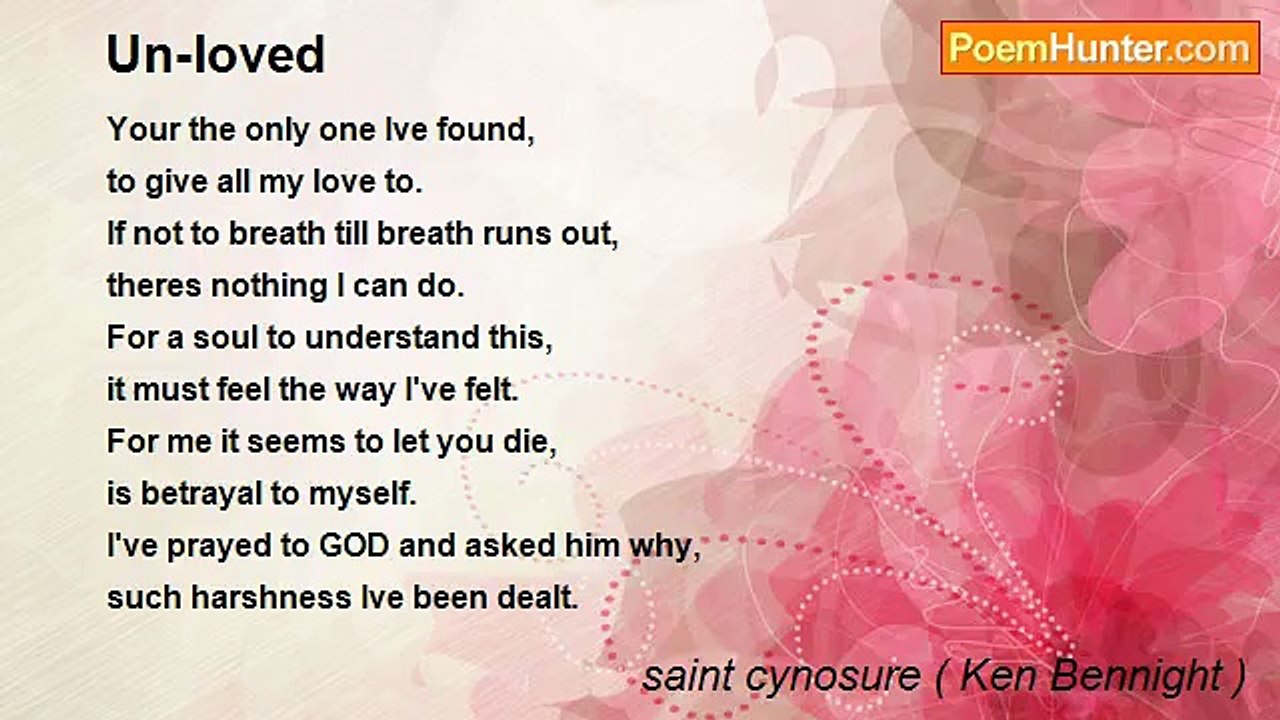 Un-loved

PoemHunter.com

Your the only one Ive found,
to give all my love to.
If not to breath till breath runs out,
theres nothing I can do.
For a soul to understand this,
it must feel the way I've felt.
For me it seems to let you die,
is betrayal to myself.
I've prayed to GOD and asked him why,
such harshness Ive been dealt.

saint cynosure ( Ken Bennight )